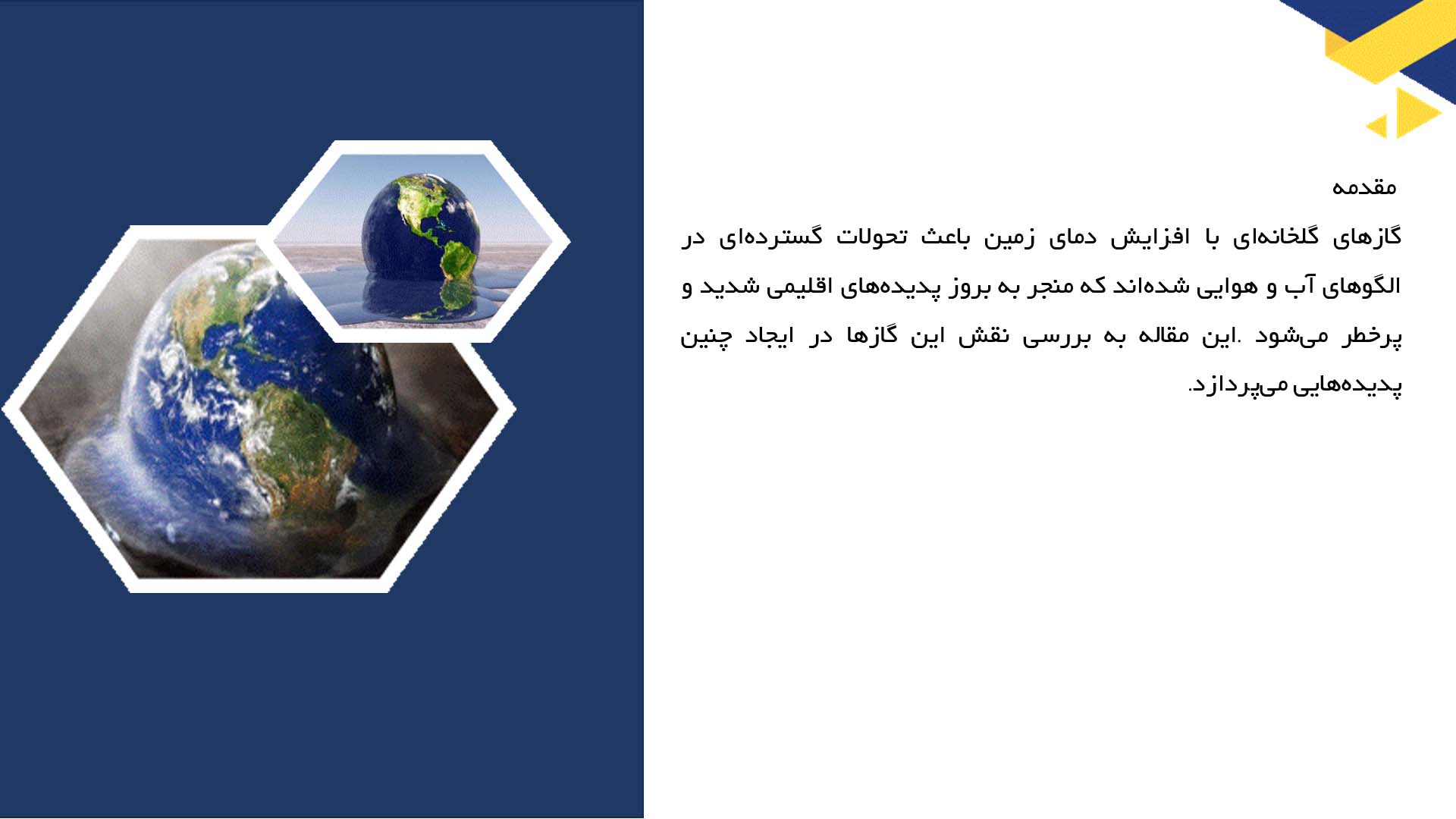 مقدمه

گازهای گلخانه‌ای با افزایش دمای زمین باعث تحولات گسترده‌ای در الگوهای آب و هوایی شده‌اند که منجر به بروز پدیده‌های اقلیمی شدید و پرخطر می‌شود .این مقاله به بررسی نقش این گازها در ایجاد چنین پدیده‌هایی می‌پردازد.